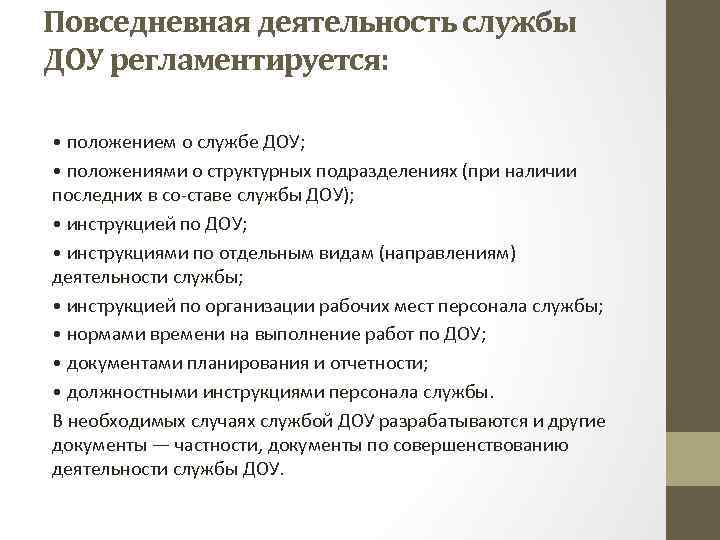 Повседневная деятельность службы ДОУ регламентируется:

• положением о службе ДОУ;

• положениями о структурных подразделениях (при наличии последних в со-ставе службы ДОУ);

• инструкцией по ДОУ;

• инструкциями по отдельным видам (направлениям) деятельности службы;

• инструкцией по организации рабочих мест персонала службы;

• нормами времени на выполнение работ по ДОУ;

• документами планирования и отчетности;

• должностными инструкциями персонала службы.

В необходимых случаях службой ДОУ разрабатываются и другие документы — частности, документы по совершенствованию деятельности службы ДОУ.